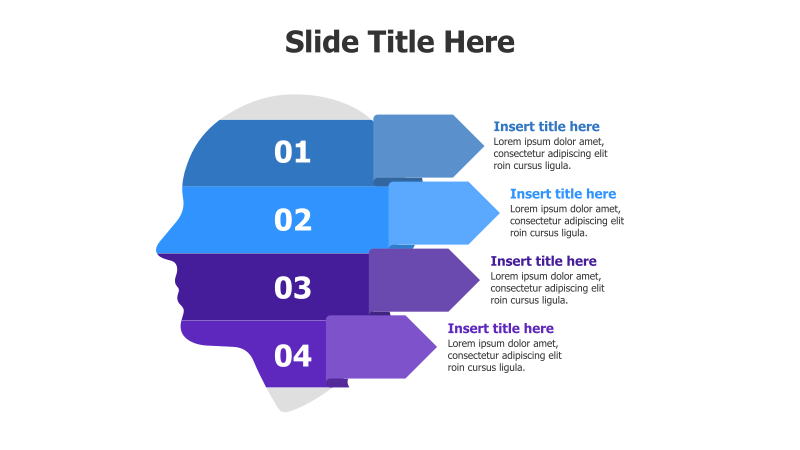 Slide Title Here

01

Insert title here
Lorem ipsum dolor amet, consectetur adipiscing elit roin cursus ligula.

02

Insert title here
Lorem ipsum dolor amet, consectetur adipiscing elit roin cursus ligula.

03

Insert title here
Lorem ipsum dolor amet, consectetur adipiscing elit roin cursus ligula.

04

Insert title here
Lorem ipsum dolor amet, consectetur adipiscing elit roin cursus ligula.